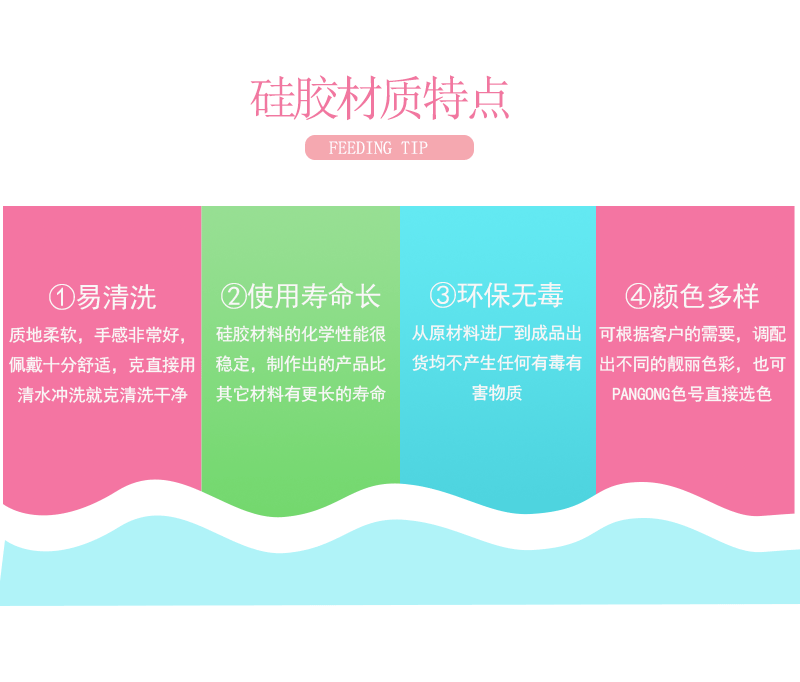 硅胶材质特点

FEEDING TIP

①易清洗

质地柔软，手感非常好，佩戴十分舒适，克直接用清水冲洗就克清洗干净

②使用寿命长

硅胶材料的化学性能很稳定，制作出的产品比其它材料有更长的寿命

③环保无毒

从原材料进厂到成品出货均不产生任何有毒有害物质

④颜色多样

可根据客户的需要，调配出不同的靓丽色彩，也可PANGONG色号直接选色